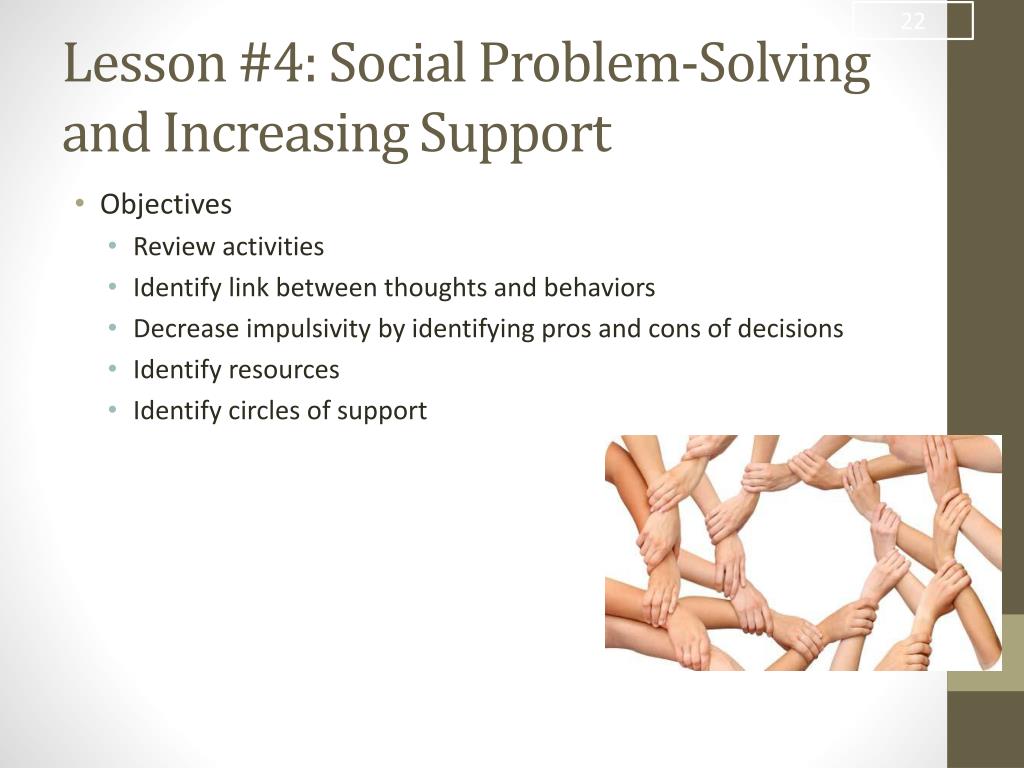 22

Lesson #4: Social Problem-Solving and Increasing Support

• Objectives
  • Review activities
  • Identify link between thoughts and behaviors
  • Decrease impulsivity by identifying pros and cons of decisions
  • Identify resources
  • Identify circles of support